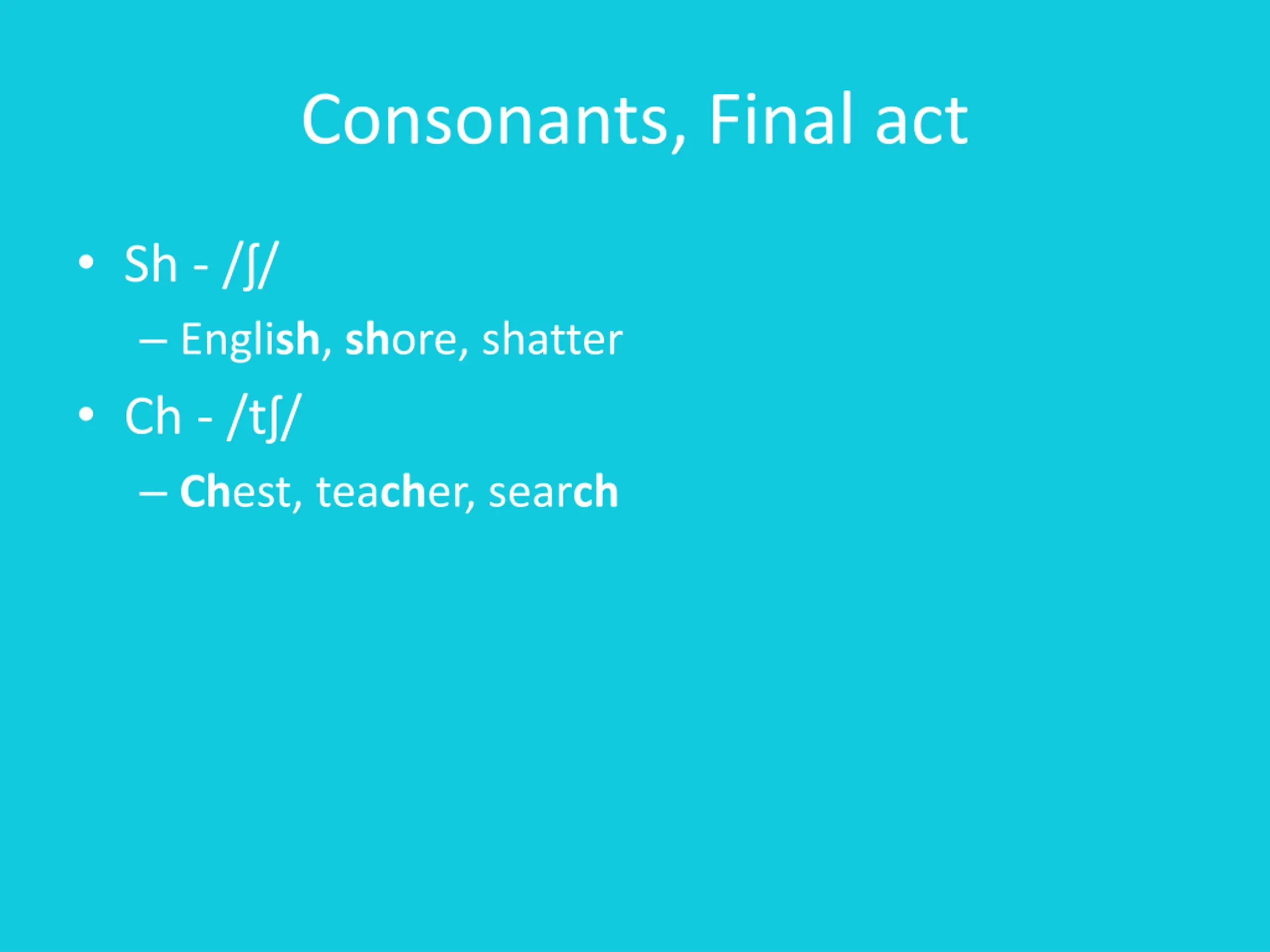 Consonants, Final act

• Sh - /ʃ/
  – English, shore, shatter
• Ch - /tʃ/
  – Chest, teacher, search